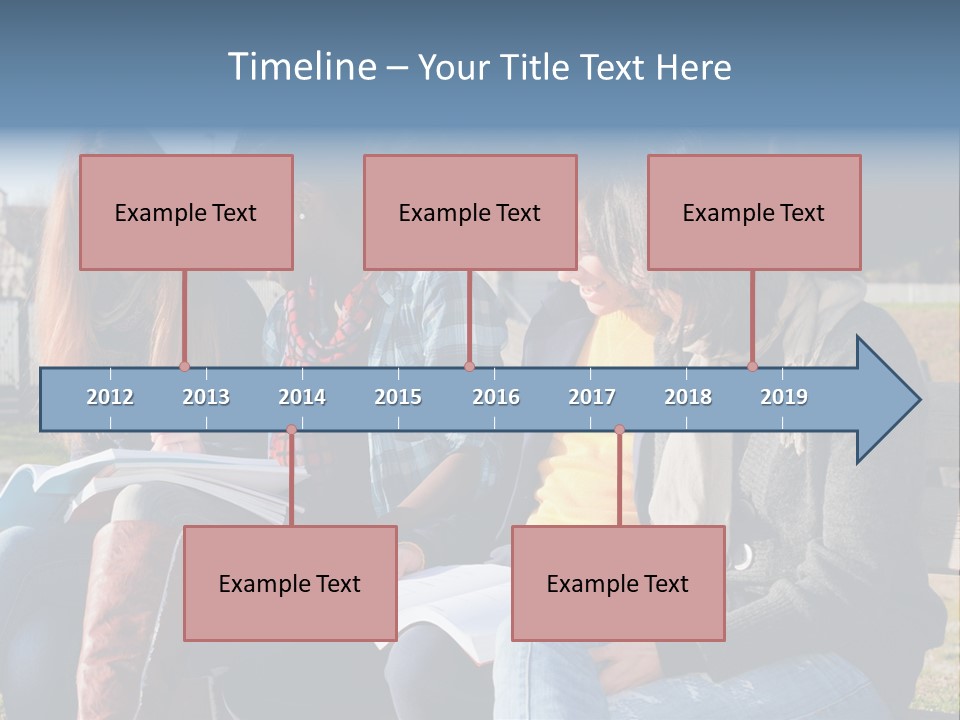 Timeline – Your Title Text Here

Example Text

Example Text

Example Text

2012 2013 2014 2015 2016 2017 2018 2019

Example Text

Example Text